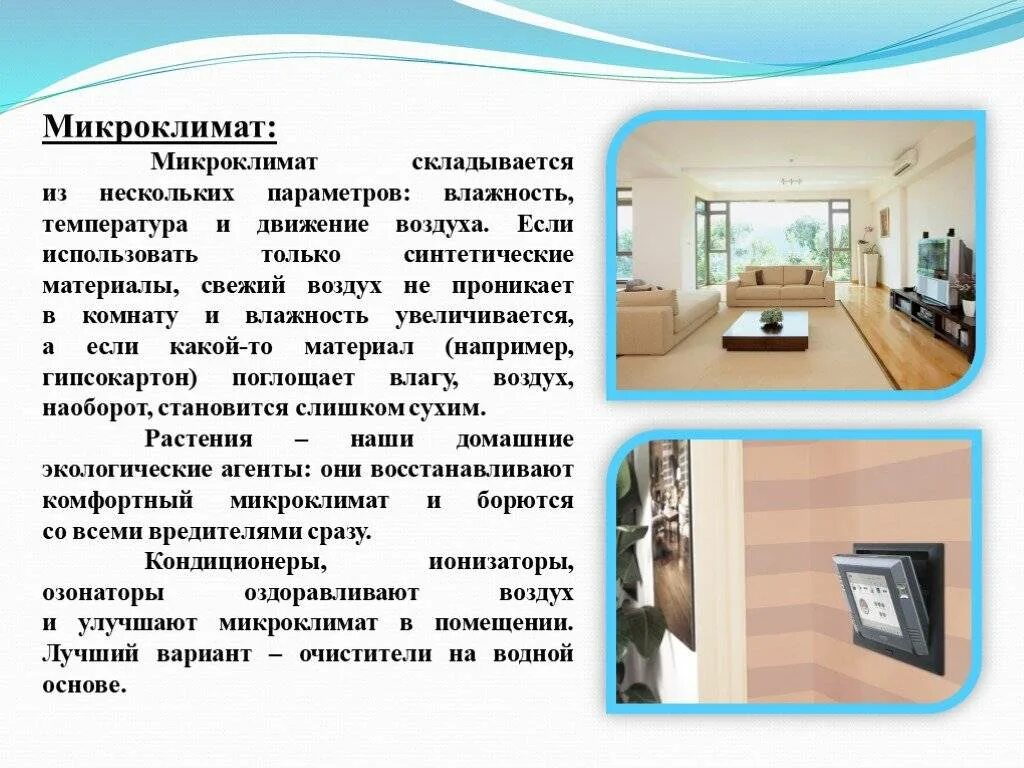 Микроклимат:

Микроклимат складывается из нескольких параметров: влажность, температура и движение воздуха. Если использовать только синтетические материалы, свежий воздух не проникает в комнату и влажность увеличивается, а если какой-то материал (например, гипсокартон) поглощает влагу, воздух, наоборот, становится слишком сухим.

Растения – наши домашние экологические агенты: они восстанавливают комфортный микроклимат и борются со всеми вредителями сразу.

Кондиционеры, ионизаторы, озонаторы оздоравливают воздух и улучшают микроклимат в помещении. Лучший вариант – очистители на водной основе.